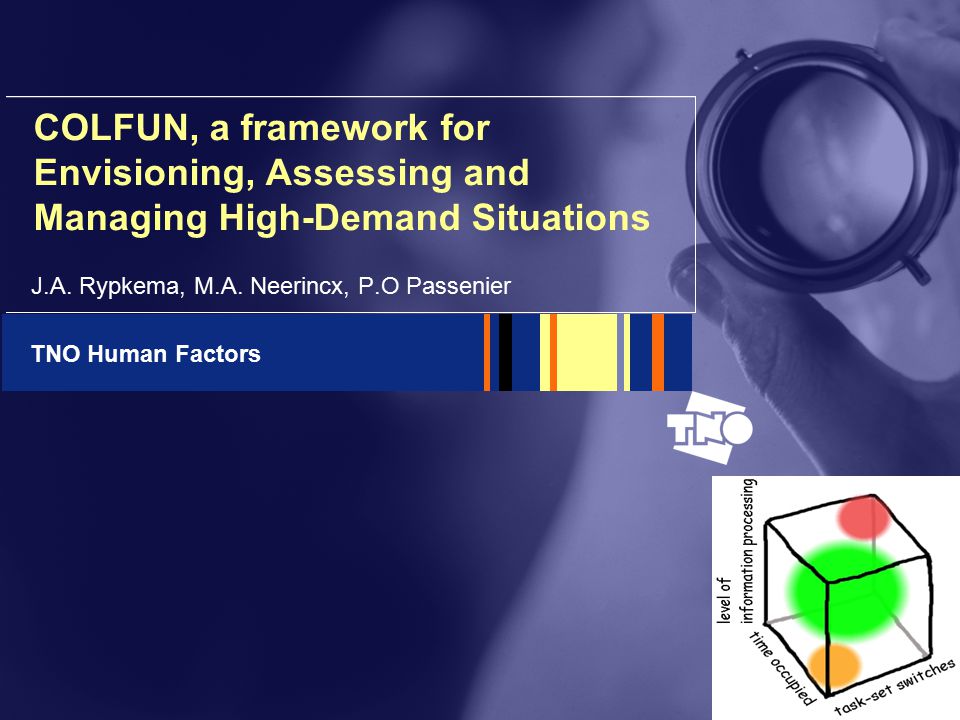 COLFUN, a framework for Envisioning, Assessing and Managing High-Demand Situations

J.A. Rypkema, M.A. Neerincx, P.O Passenier

TNO Human Factors

TNO

level of information processing

time occupied

task-set switches